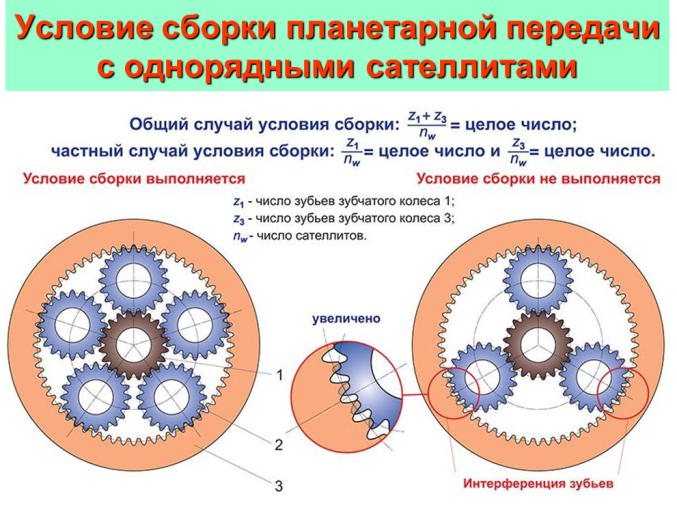 Условие сборки планетарной передачи с однорядными сателлитами

Общий случай условия сборки: $\frac{z_1 + z_3}{n_w}$ = целое число;
частный случай условия сборки: $\frac{z_1}{n_w}$ = целое число и $\frac{z_3}{n_w}$ = целое число.

Условие сборки выполняется

Условие сборки не выполняется

$z_1$ - число зубьев зубчатого колеса 1;
$z_3$ - число зубьев зубчатого колеса 3;
$n_w$ - число сателлитов.

увеличено

1

2

3

Интерференция зубьев